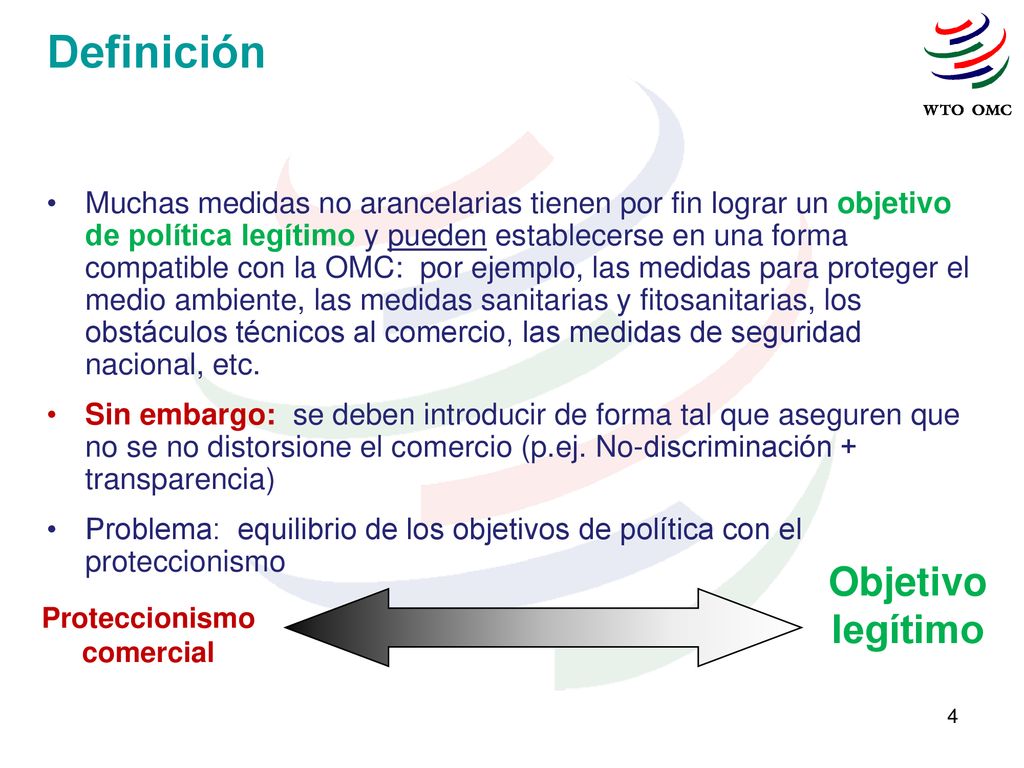 Definición

WTO OMC

• Muchas medidas no arancelarias tienen por fin lograr un objetivo de política legítimo y pueden establecerse en una forma compatible con la OMC: por ejemplo, las medidas para proteger el medio ambiente, las medidas sanitarias y fitosanitarias, los obstáculos técnicos al comercio, las medidas de seguridad nacional, etc.

• Sin embargo: se deben introducir de forma tal que aseguren que no se no distorsione el comercio (p.ej. No-discriminación + transparencia)

• Problema: equilibrio de los objetivos de política con el proteccionismo

Proteccionismo comercial

Objetivo legítimo

4